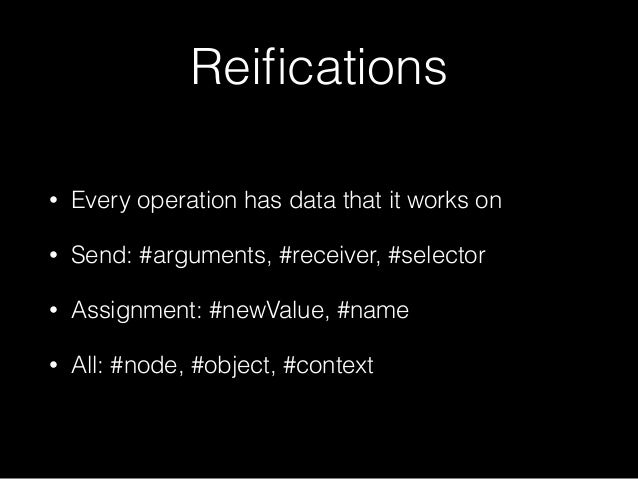 Reifications

• Every operation has data that it works on

• Send: #arguments, #receiver, #selector

• Assignment: #newValue, #name

• All: #node, #object, #context